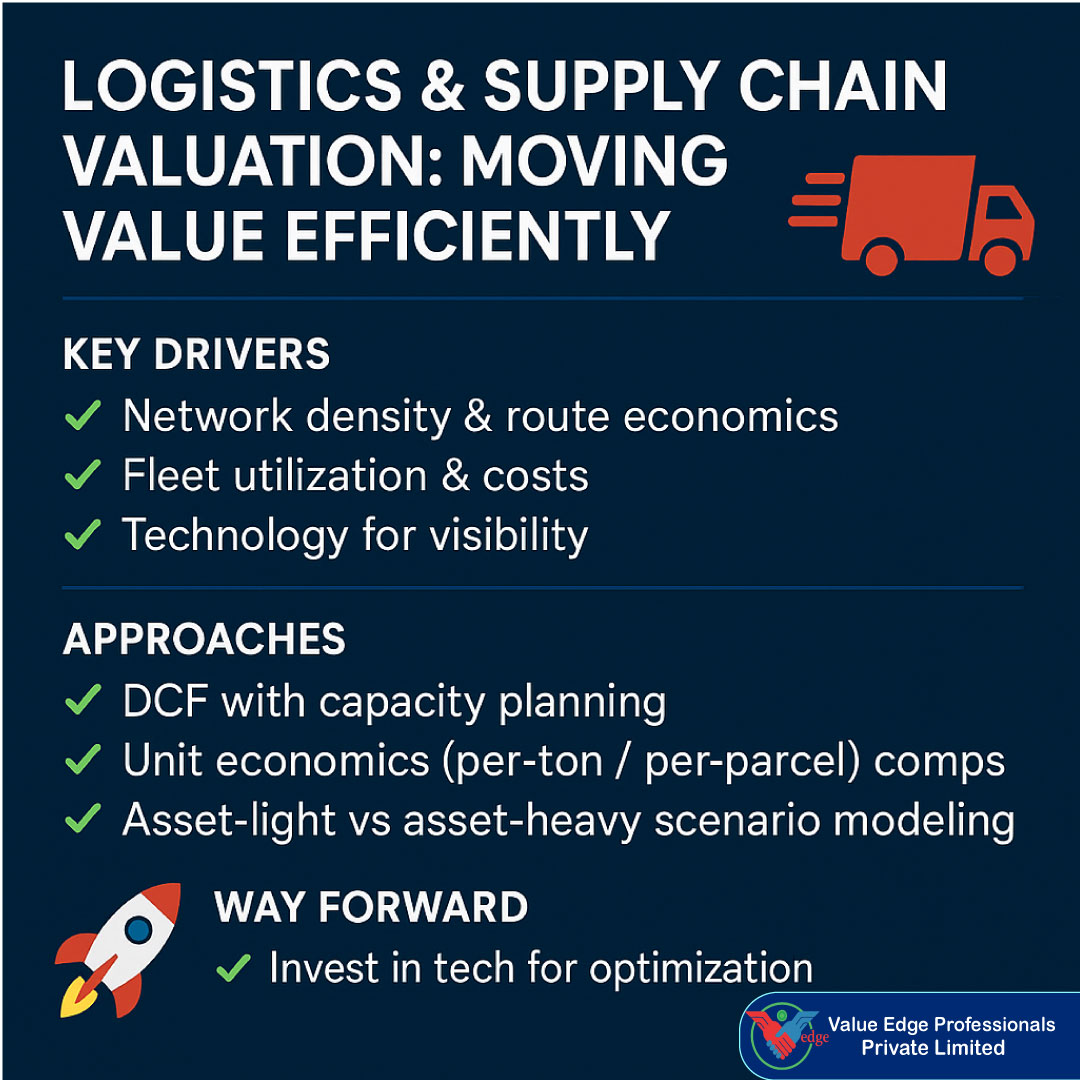 LOGISTICS & SUPPLY CHAIN VALUATION: MOVING VALUE EFFICIENTLY

KEY DRIVERS
✓ Network density & route economics
✓ Fleet utilization & costs
✓ Technology for visibility

APPROACHES
✓ DCF with capacity planning
✓ Unit economics (per-ton / per-parcel) comps
✓ Asset-light vs asset-heavy scenario modeling

WAY FORWARD
✓ Invest in tech for optimization

edge
Value Edge Professionals Private Limited